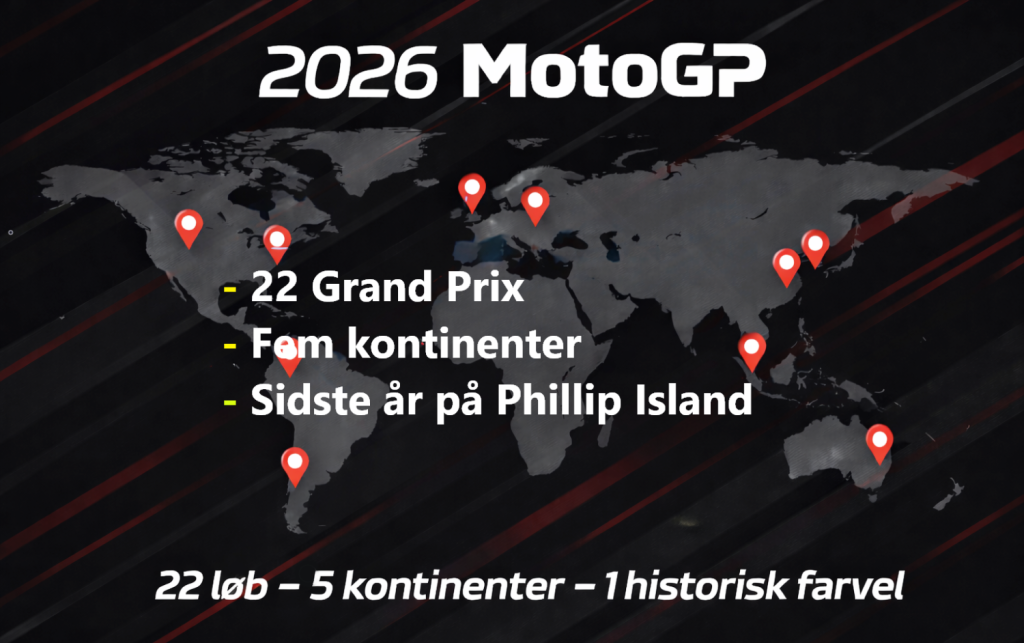 2026 MotoGP

- 22 Grand Prix
- Fem kontinenter
- Sidste år på Phillip Island

22 løb – 5 kontinenter – 1 historisk farvel